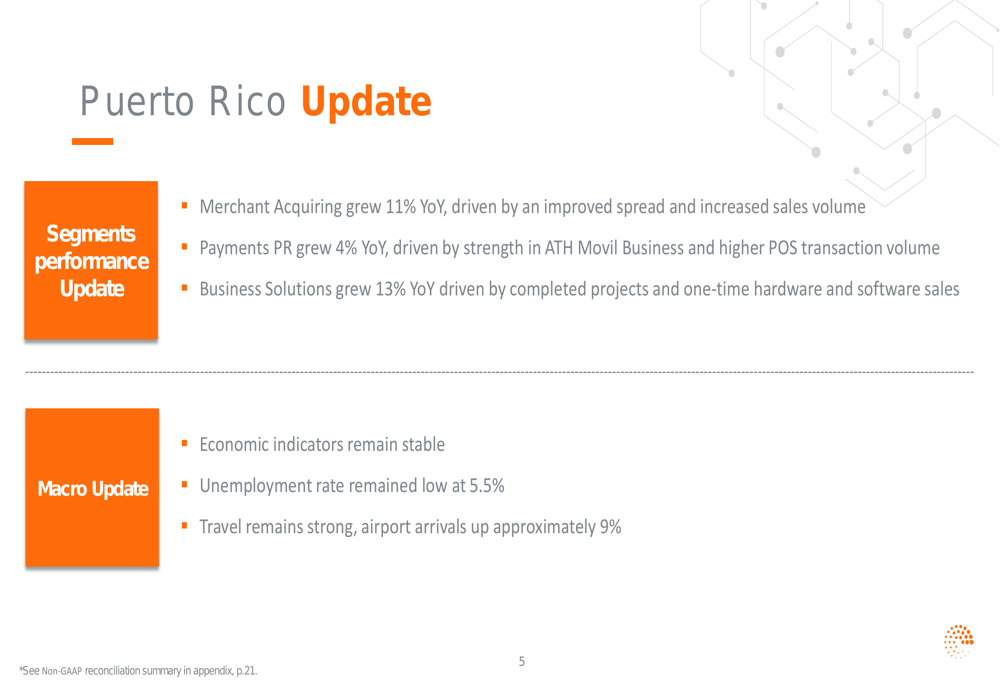 Puerto Rico Update

Segments performance Update

▪ Merchant Acquiring grew 11% YoY, driven by an improved spread and increased sales volume
▪ Payments PR grew 4% YoY, driven by strength in ATH Movil Business and higher POS transaction volume
▪ Business Solutions grew 13% YoY driven by completed projects and one-time hardware and software sales

Macro Update

▪ Economic indicators remain stable
▪ Unemployment rate remained low at 5.5%
▪ Travel remains strong, airport arrivals up approximately 9%

5

*See Non-GAAP reconciliation summary in appendix, p.21.